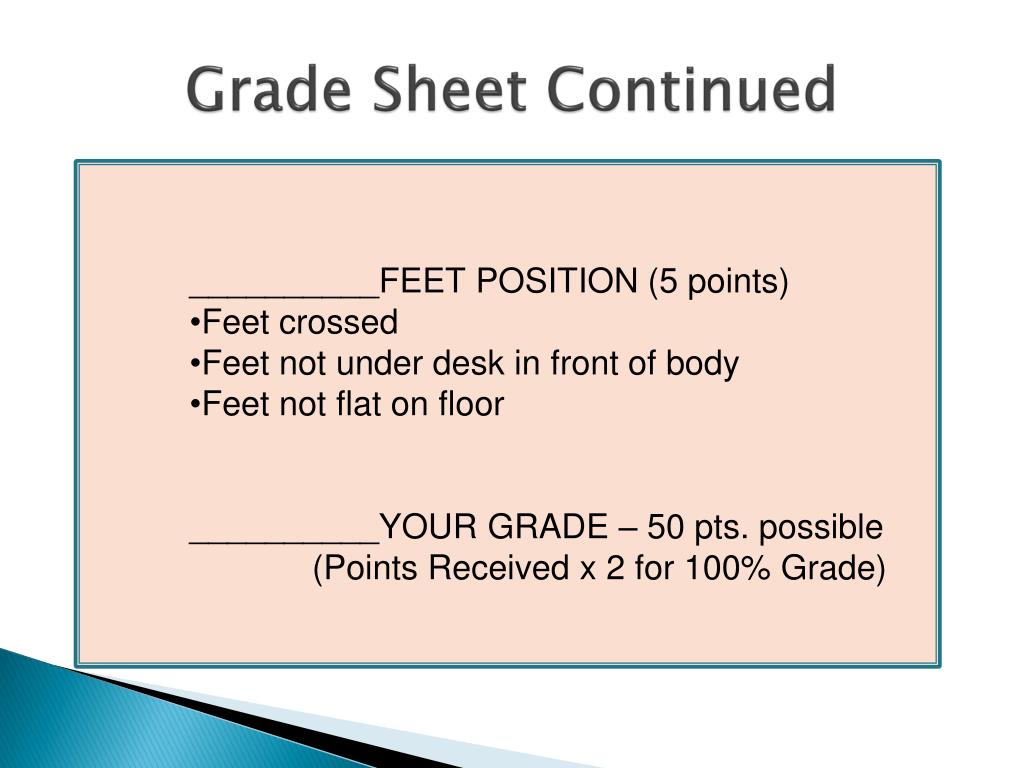 Grade Sheet Continued

__________FEET POSITION (5 points)
•Feet crossed
•Feet not under desk in front of body
•Feet not flat on floor

__________YOUR GRADE – 50 pts. possible
(Points Received x 2 for 100% Grade)